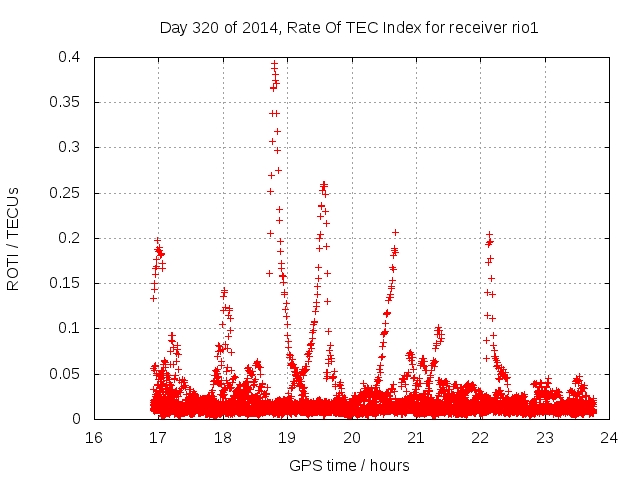 Day 320 of 2014, Rate Of TEC Index for receiver rio1

ROTI / TECUs

0.4
0.35
0.3
0.25
0.2
0.15
0.1
0.05
0

16 17 18 19 20 21 22 23 24

GPS time / hours